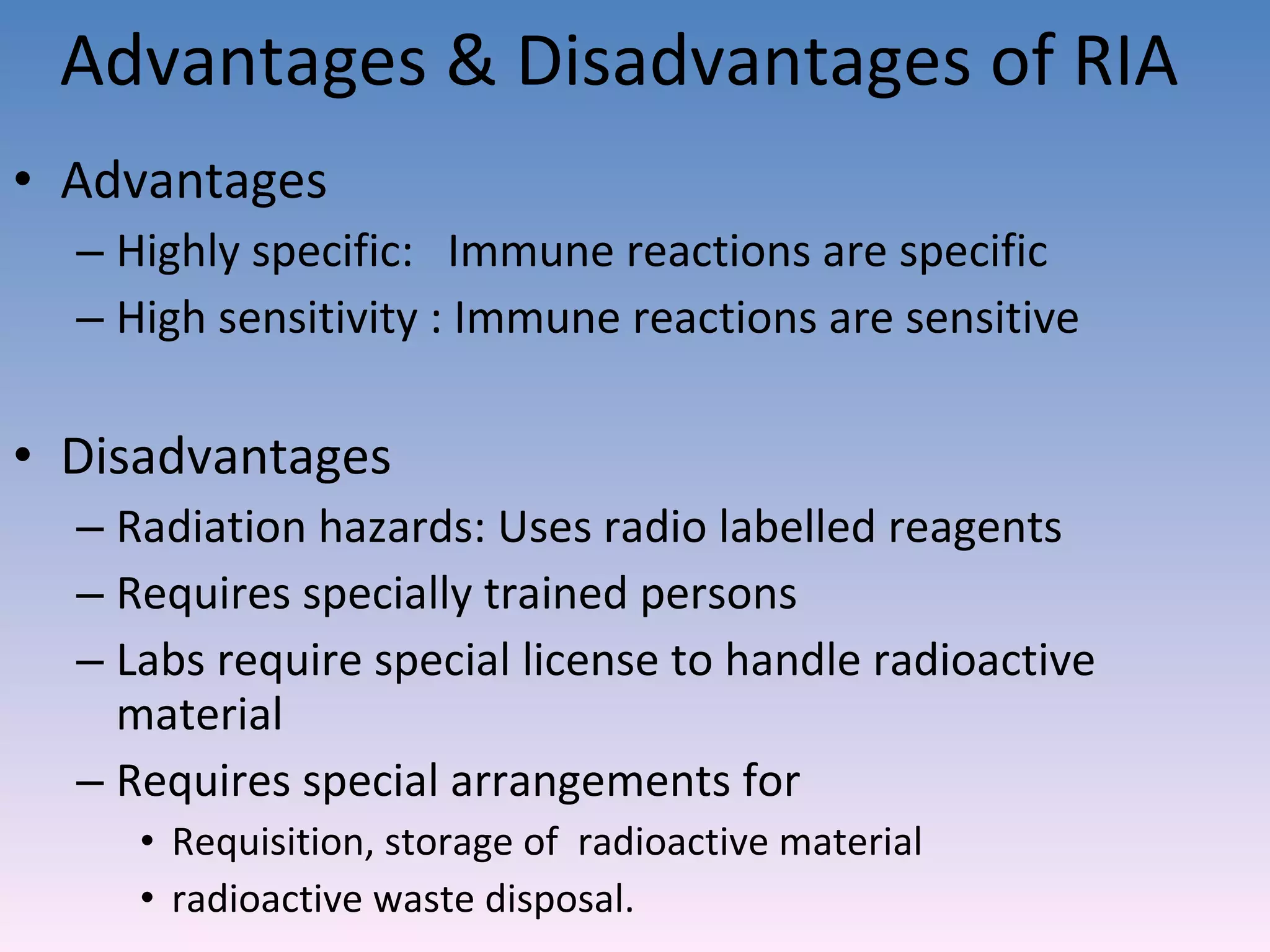 Advantages & Disadvantages of RIA

• Advantages
– Highly specific: Immune reactions are specific
– High sensitivity : Immune reactions are sensitive

• Disadvantages
– Radiation hazards: Uses radio labelled reagents
– Requires specially trained persons
– Labs require special license to handle radioactive material
– Requires special arrangements for
• Requisition, storage of radioactive material
• radioactive waste disposal.